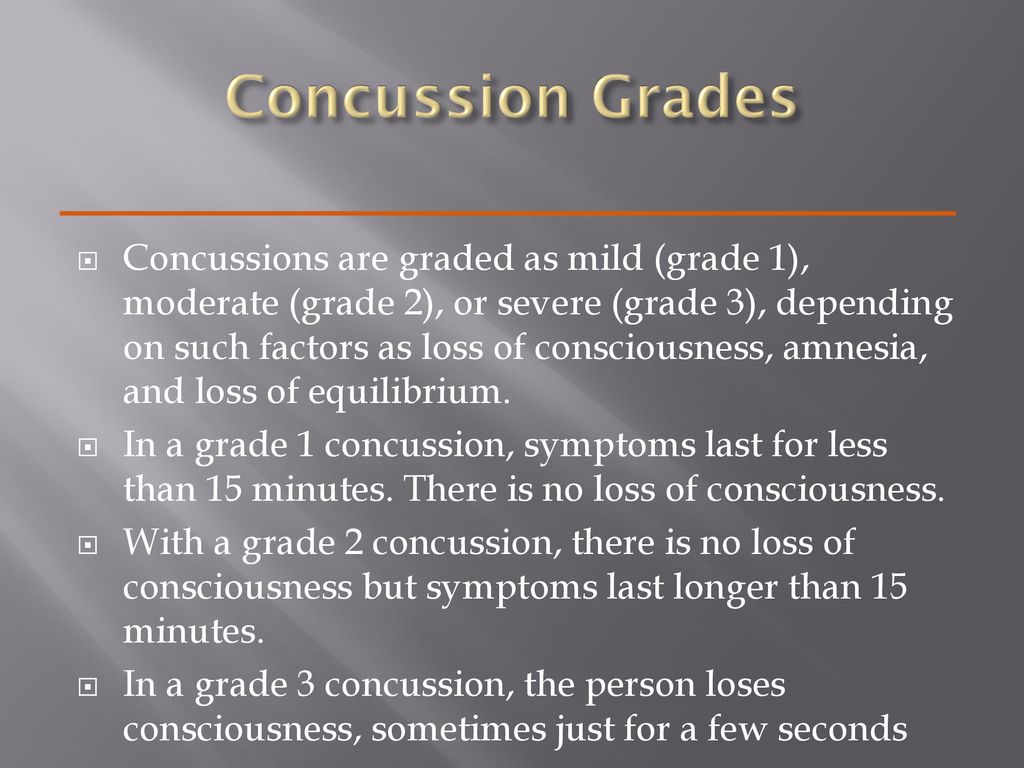 Concussion Grades

Concussions are graded as mild (grade 1), moderate (grade 2), or severe (grade 3), depending on such factors as loss of consciousness, amnesia, and loss of equilibrium.

In a grade 1 concussion, symptoms last for less than 15 minutes. There is no loss of consciousness.

With a grade 2 concussion, there is no loss of consciousness but symptoms last longer than 15 minutes.

In a grade 3 concussion, the person loses consciousness, sometimes just for a few seconds